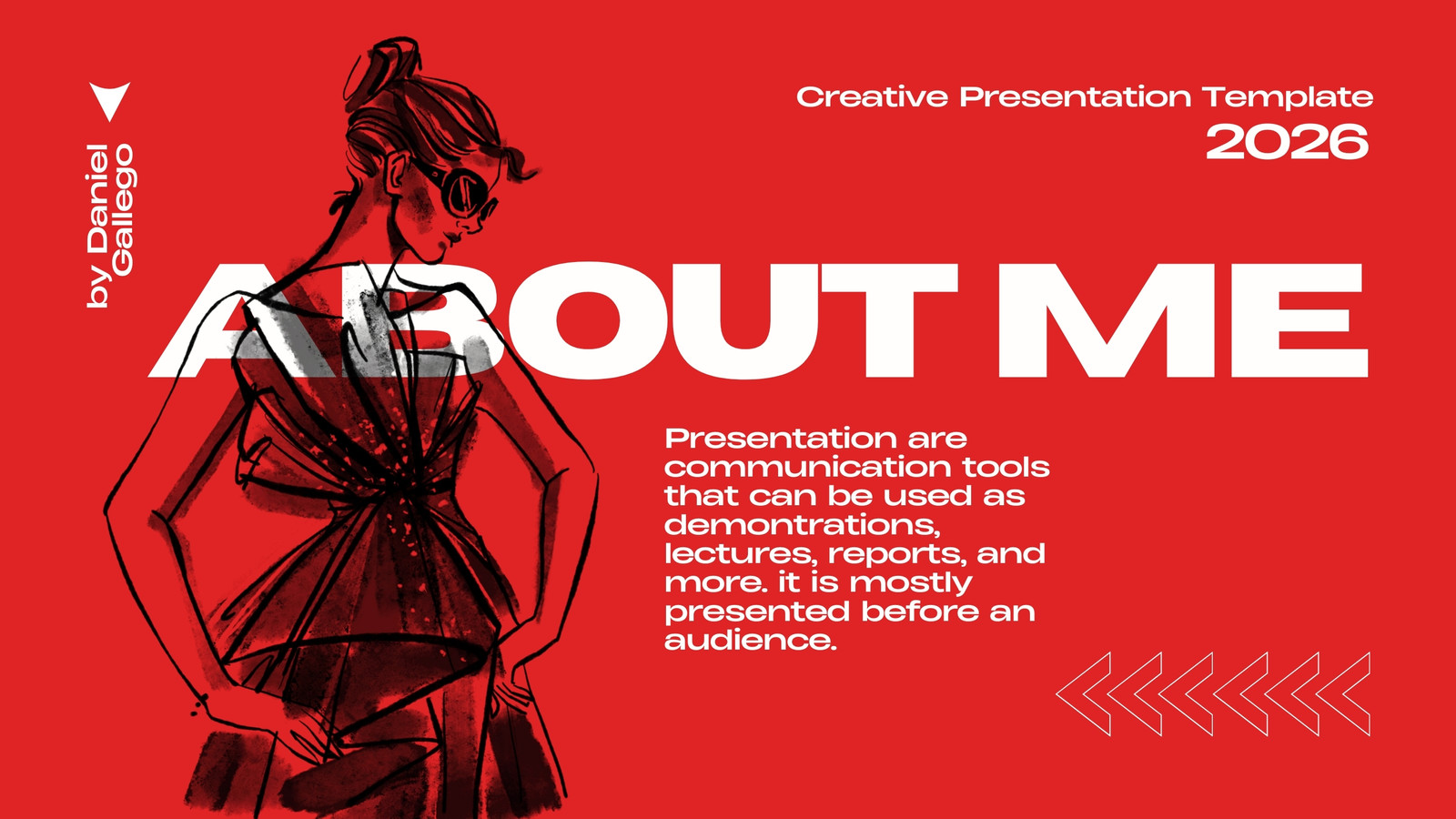 by Daniel Gallego

Creative Presentation Template 2026

ABOUT ME

Presentation are communication tools that can be used as demontrations, lectures, reports, and more. it is mostly presented before an audience.